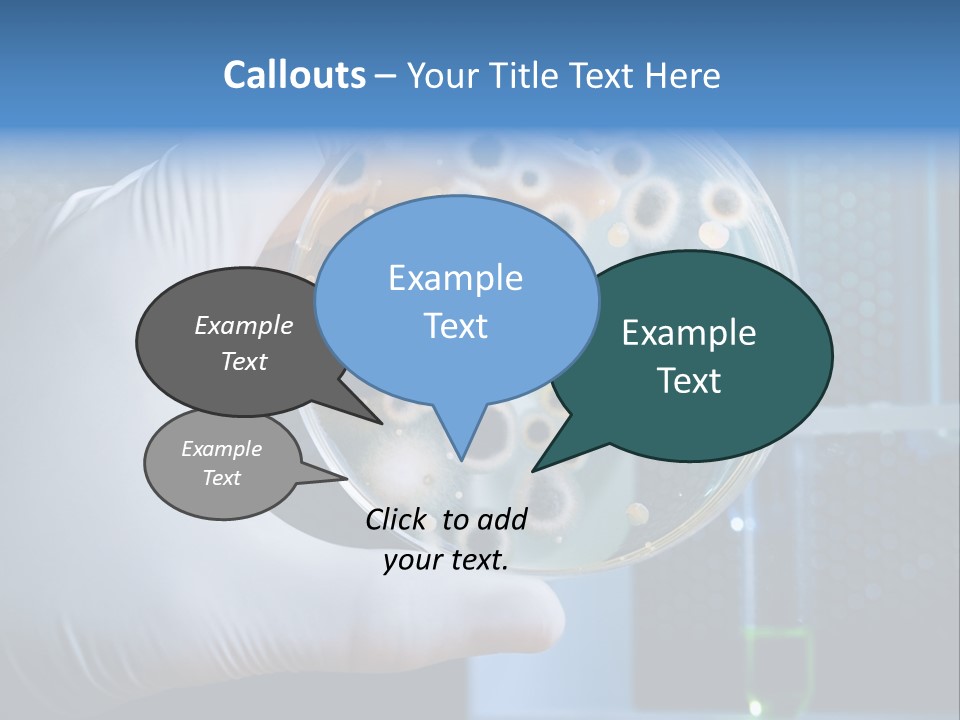 Callouts – Your Title Text Here

Example Text

Example Text

Example Text

Example Text

Click to add your text.